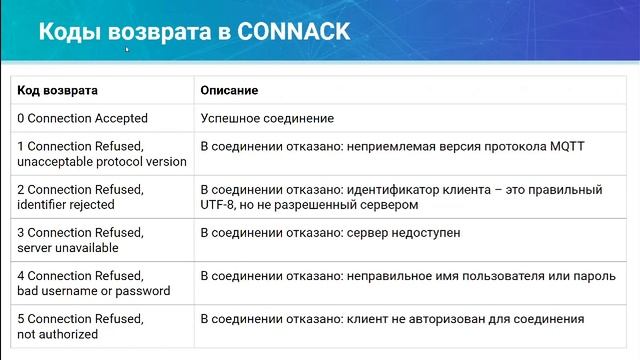 Коды возврата в CONNACK

| Код возврата | Описание |
|---|---|
| 0 Connection Accepted | Успешное соединение |
| 1 Connection Refused, unacceptable protocol version | В соединении отказано: неприемлемая версия протокола MQTT |
| 2 Connection Refused, identifier rejected | В соединении отказано: идентификатор клиента – это правильный UTF-8, но не разрешенный сервером |
| 3 Connection Refused, server unavailable | В соединении отказано: сервер недоступен |
| 4 Connection Refused, bad username or password | В соединении отказано: неправильное имя пользователя или пароль |
| 5 Connection Refused, not authorized | В соединении отказано: клиент не авторизован для соединения |